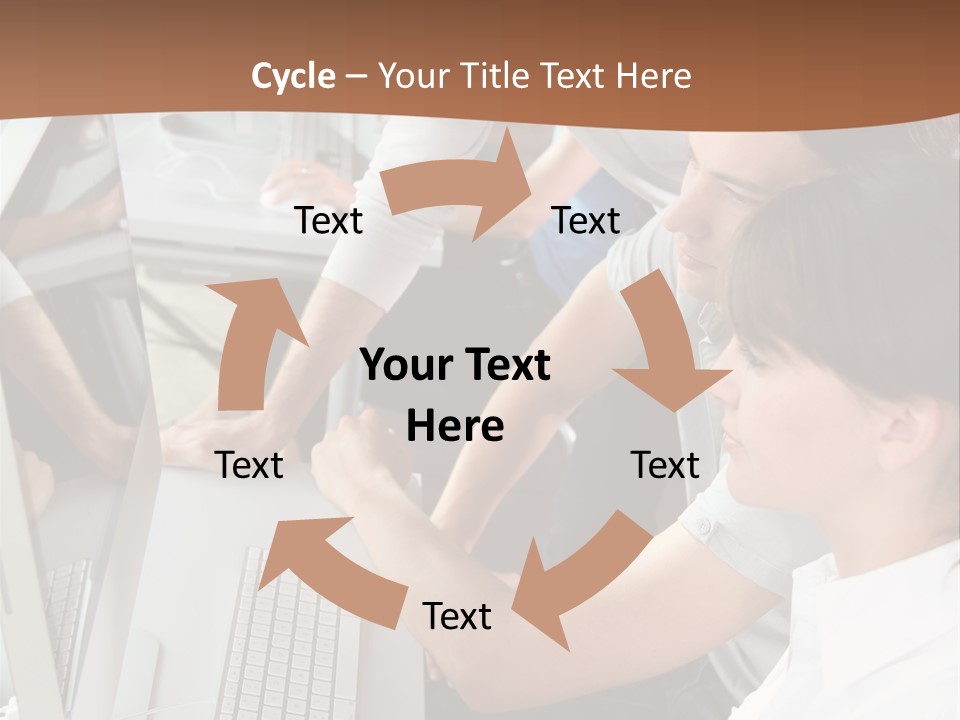 Cycle – Your Title Text Here

Text

Text

Your Text Here

Text

Text

Text